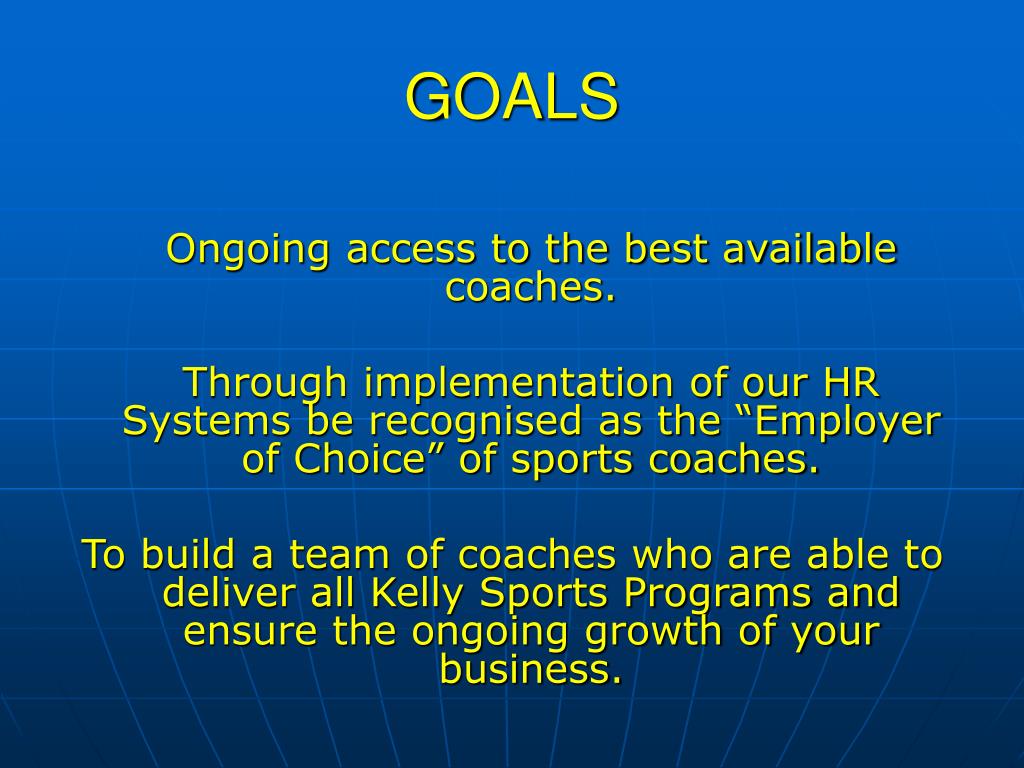 GOALS

Ongoing access to the best available coaches.

Through implementation of our HR Systems be recognised as the “Employer of Choice” of sports coaches.

To build a team of coaches who are able to deliver all Kelly Sports Programs and ensure the ongoing growth of your business.